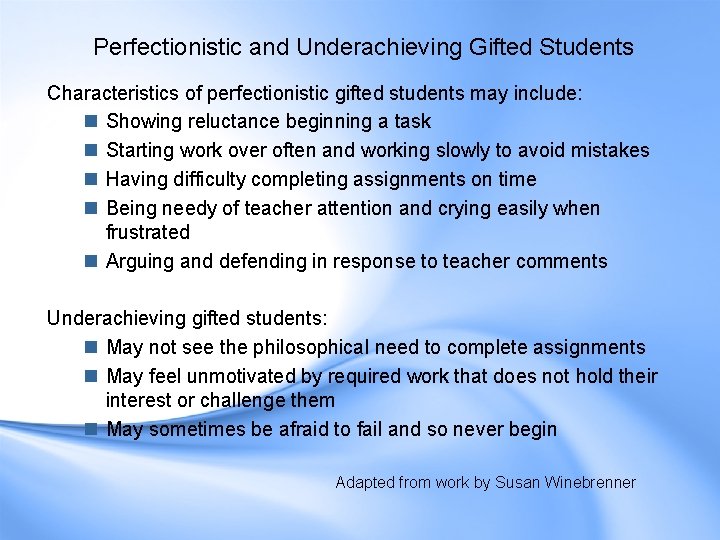 Perfectionistic and Underachieving Gifted Students

Characteristics of perfectionistic gifted students may include:

- Showing reluctance beginning a task
- Starting work over often and working slowly to avoid mistakes
- Having difficulty completing assignments on time
- Being needy of teacher attention and crying easily when frustrated
- Arguing and defending in response to teacher comments

Underachieving gifted students:

- May not see the philosophical need to complete assignments
- May feel unmotivated by required work that does not hold their interest or challenge them
- May sometimes be afraid to fail and so never begin

Adapted from work by Susan Winebrenner